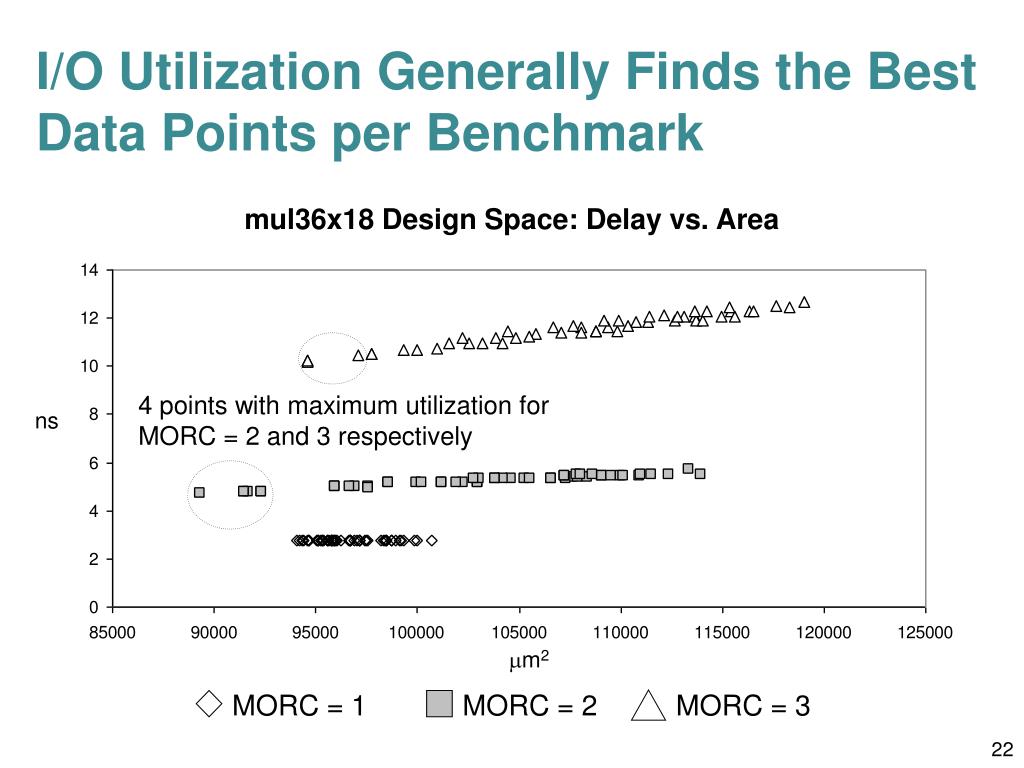 I/O Utilization Generally Finds the Best Data Points per Benchmark

mul36x18 Design Space: Delay vs. Area

14
12
10
8
6
4
2
0

ns

4 points with maximum utilization for MORC = 2 and 3 respectively

85000 90000 95000 100000 105000 110000 115000 120000 125000

$\mu m^2$

MORC = 1 MORC = 2 MORC = 3

22